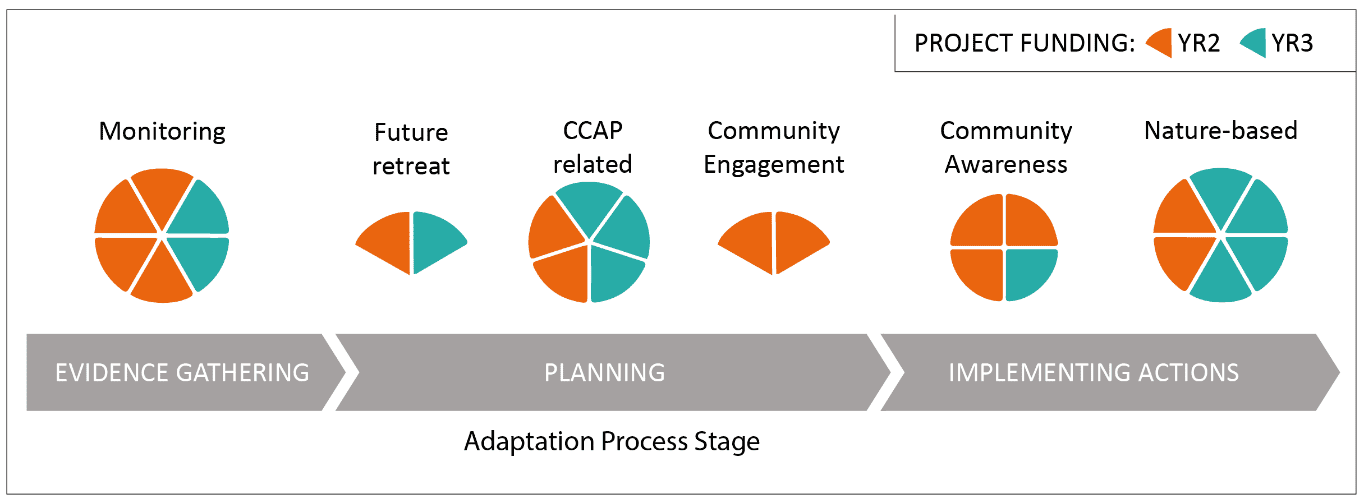 PROJECT FUNDING: YR2 YR3

Monitoring

Future retreat

CCAP related

Community Engagement

Community Awareness

Nature-based

EVIDENCE GATHERING

PLANNING

IMPLEMENTING ACTIONS

Adaptation Process Stage